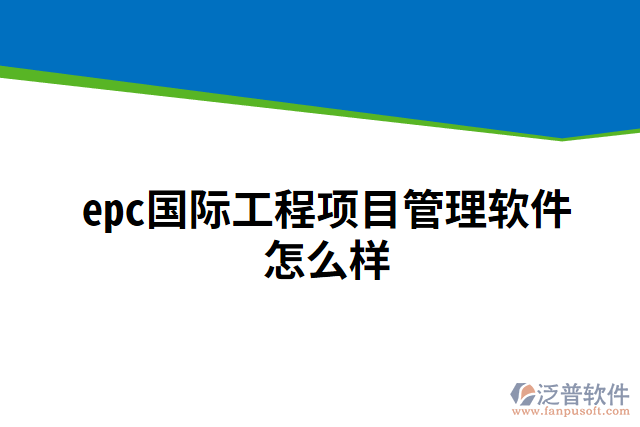 epc国际工程项目管理软件怎么样

泛普软件
www.fanpusoft.com